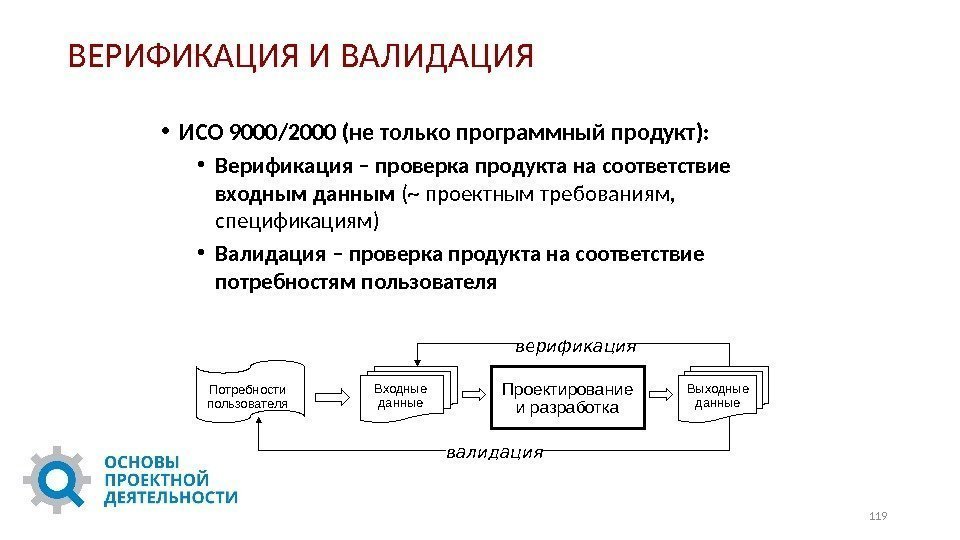 ВЕРИФИКАЦИЯ И ВАЛИДАЦИЯ

• ИСО 9000/2000 (не только программный продукт):

• Верификация – проверка продукта на соответствие входным данным (~ проектным требованиям, спецификациям)

• Валидация – проверка продукта на соответствие потребностям пользователя

верификация

Потребности пользователя

Входные данные

Проектирование и разработка

Выходные данные

валидация

ОСНОВЫ ПРОЕКТНОЙ ДЕЯТЕЛЬНОСТИ

119